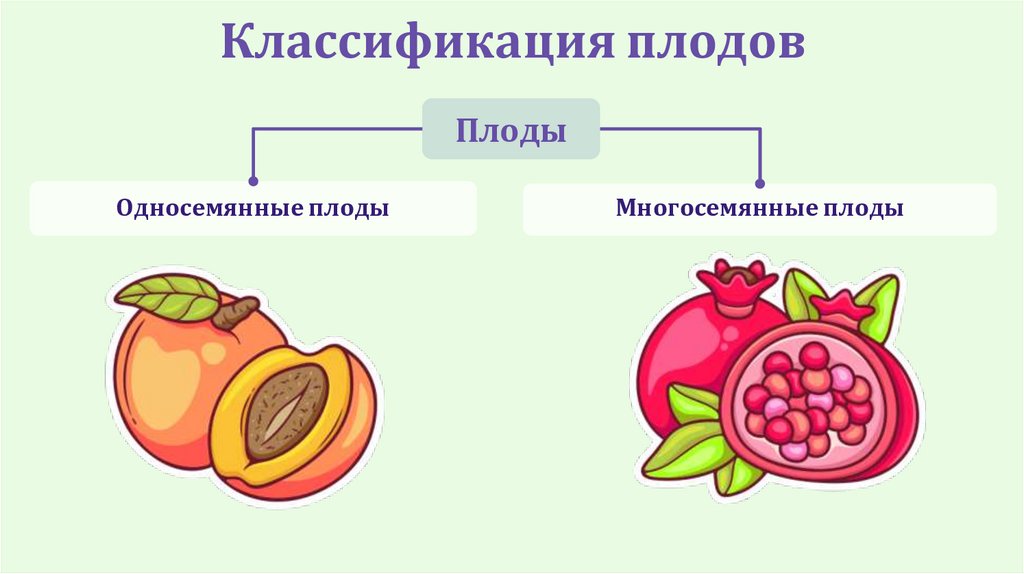 Классификация плодов

Плоды

Односемянные плоды

Многосемянные плоды